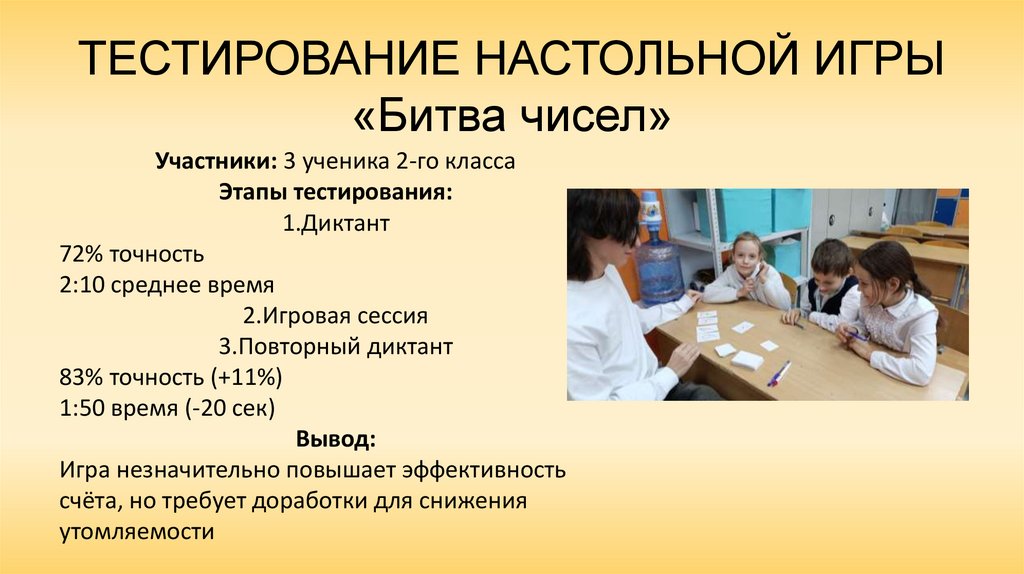 ТЕСТИРОВАНИЕ НАСТОЛЬНОЙ ИГРЫ «Битва чисел»

Участники: 3 ученика 2-го класса
Этапы тестирования:
1.Диктант
72% точность
2:10 среднее время
2.Игровая сессия
3.Повторный диктант
83% точность (+11%)
1:50 время (-20 сек)
Вывод:
Игра незначительно повышает эффективность счёта, но требует доработки для снижения утомляемости